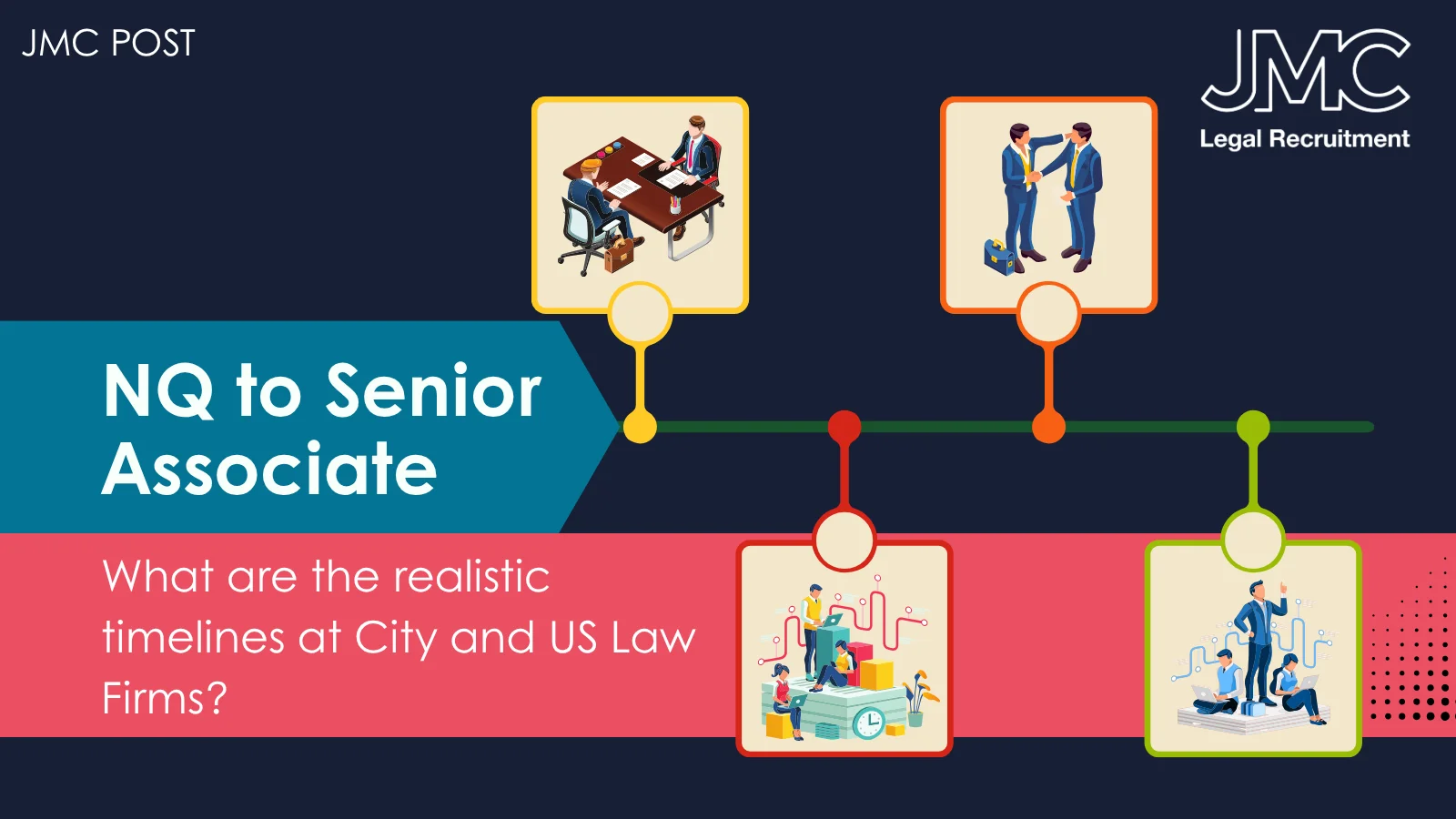 JMC POST

JMC
Legal Recruitment

NQ to Senior Associate

What are the realistic timelines at City and US Law Firms?